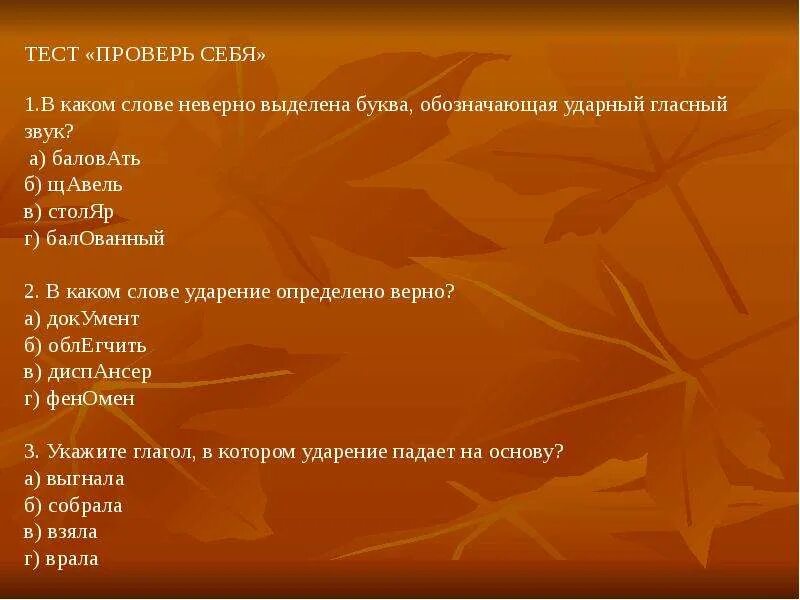 ТЕСТ «ПРОВЕРЬ СЕБЯ»

1.В каком слове неверно выделена буква, обозначающая ударный гласный звук?
а) баловАть
б) щАвель
в) столЯр
г) балОванный

2. В каком слове ударение определено верно?
а) докУмент
б) облЕгчить
в) диспАнсер
г) фенОмен

3. Укажите глагол, в котором ударение падает на основу?
а) выгнала
б) собрала
в) взяла
г) врала